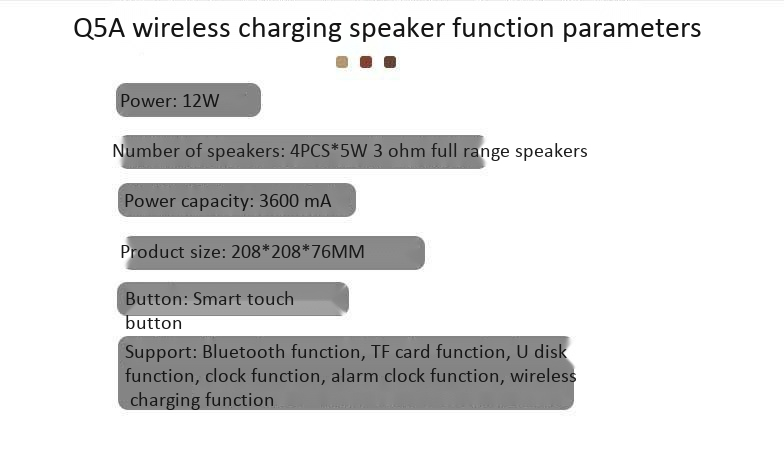 Q5A wireless charging speaker function parameters

Power: 12W

Number of speakers: 4PCS*5W 3 ohm full range speakers

Power capacity: 3600 mA

Product size: 208*208*76MM

Button: Smart touch button

Support: Bluetooth function, TF card function, U disk function, clock function, alarm clock function, wireless charging function